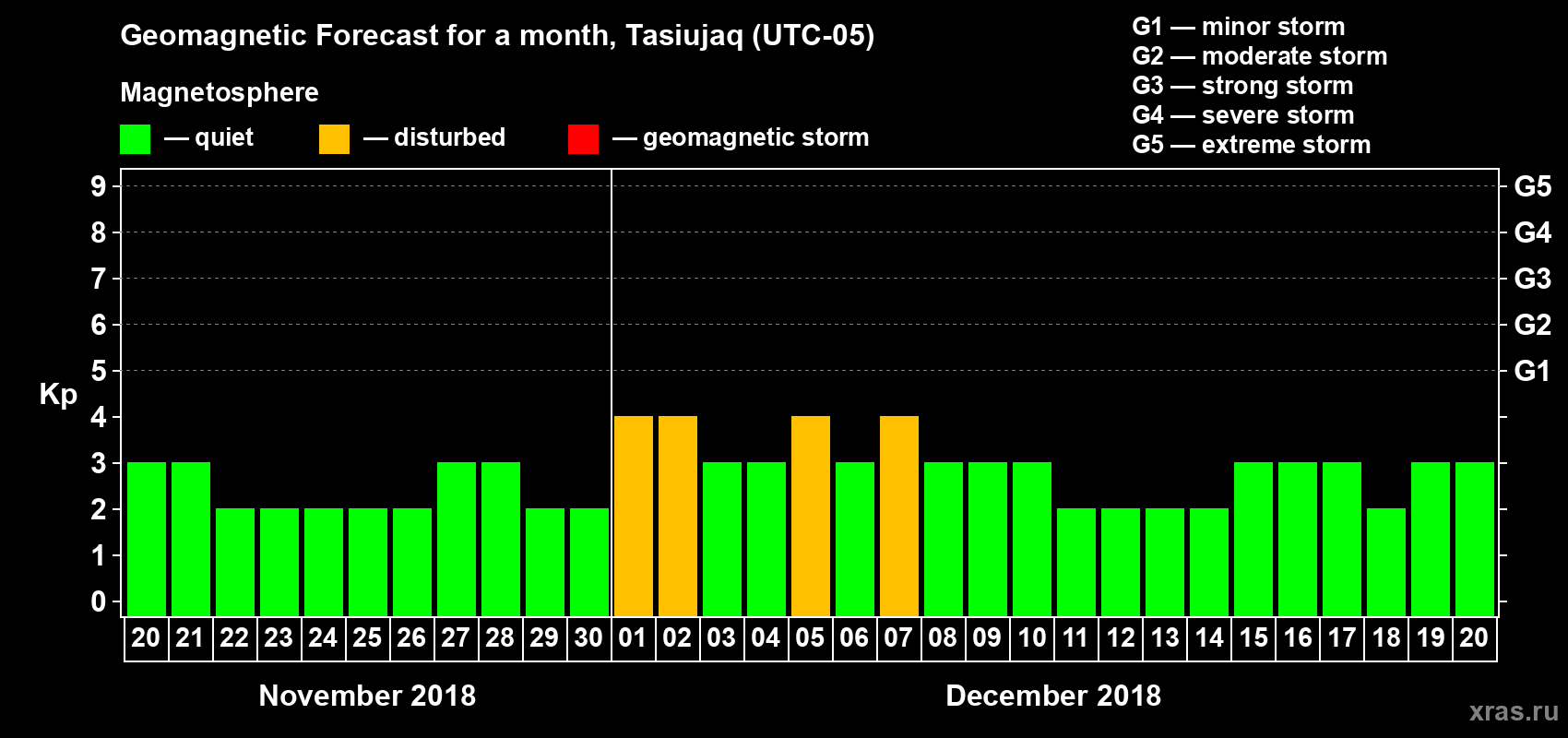 Geomagnetic Forecast for a month, Tasiujaq (UTC-05)

Magnetosphere

— quiet — disturbed — geomagnetic storm

G1 — minor storm
G2 — moderate storm
G3 — strong storm
G4 — severe storm
G5 — extreme storm

Kp

9
8
7
6
5
4
3
2
1
0

G5
G4
G3
G2
G1

20 21 22 23 24 25 26 27 28 29 30 01 02 03 04 05 06 07 08 09 10 11 12 13 14 15 16 17 18 19 20

November 2018

December 2018

xras.ru